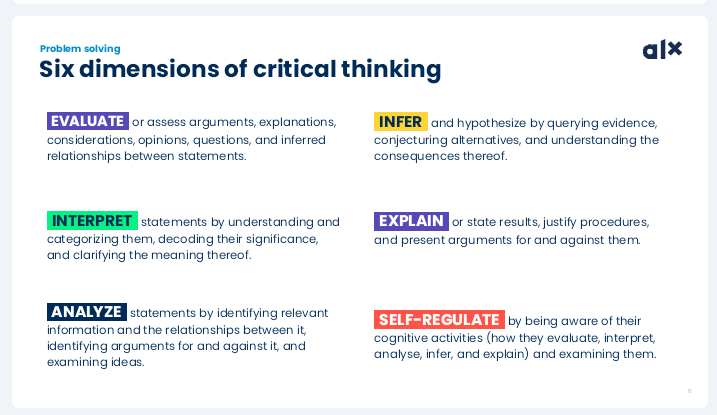 Problem solving

alx

Six dimensions of critical thinking

EVALUATE or assess arguments, explanations, considerations, opinions, questions, and inferred relationships between statements.

INTERPRET statements by understanding and categorizing them, decoding their significance, and clarifying the meaning thereof.

ANALYZE statements by identifying relevant information and the relationships between it, identifying arguments for and against it, and examining ideas.

INFER and hypothesize by querying evidence, conjecturing alternatives, and understanding the consequences thereof.

EXPLAIN or state results, justify procedures, and present arguments for and against them.

SELF-REGULATE by being aware of their cognitive activities (how they evaluate, interpret, analyse, infer, and explain) and examining them.

6